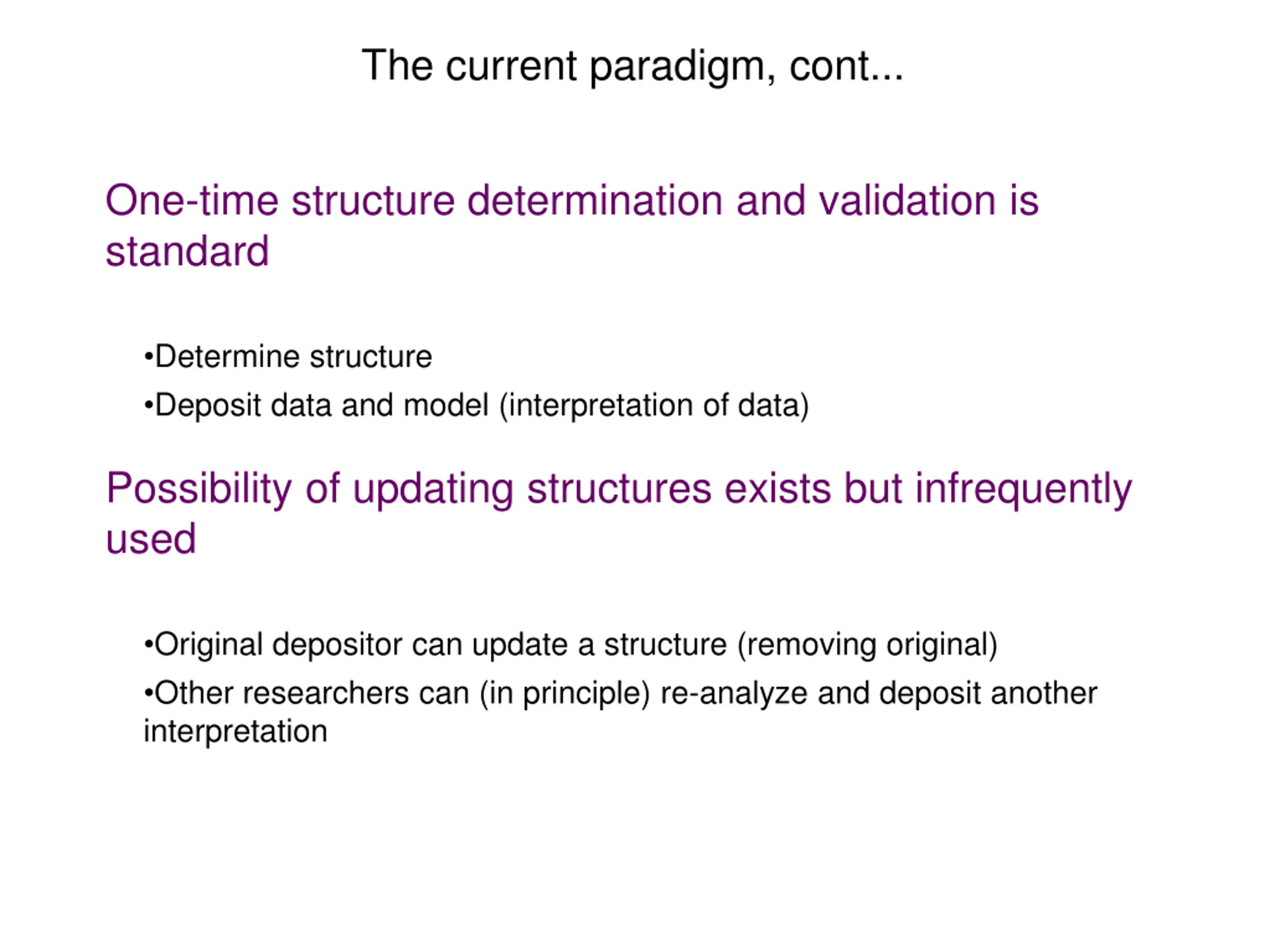 The current paradigm, cont...

One-time structure determination and validation is standard

•Determine structure

•Deposit data and model (interpretation of data)

Possibility of updating structures exists but infrequently used

•Original depositor can update a structure (removing original)

•Other researchers can (in principle) re-analyze and deposit another interpretation